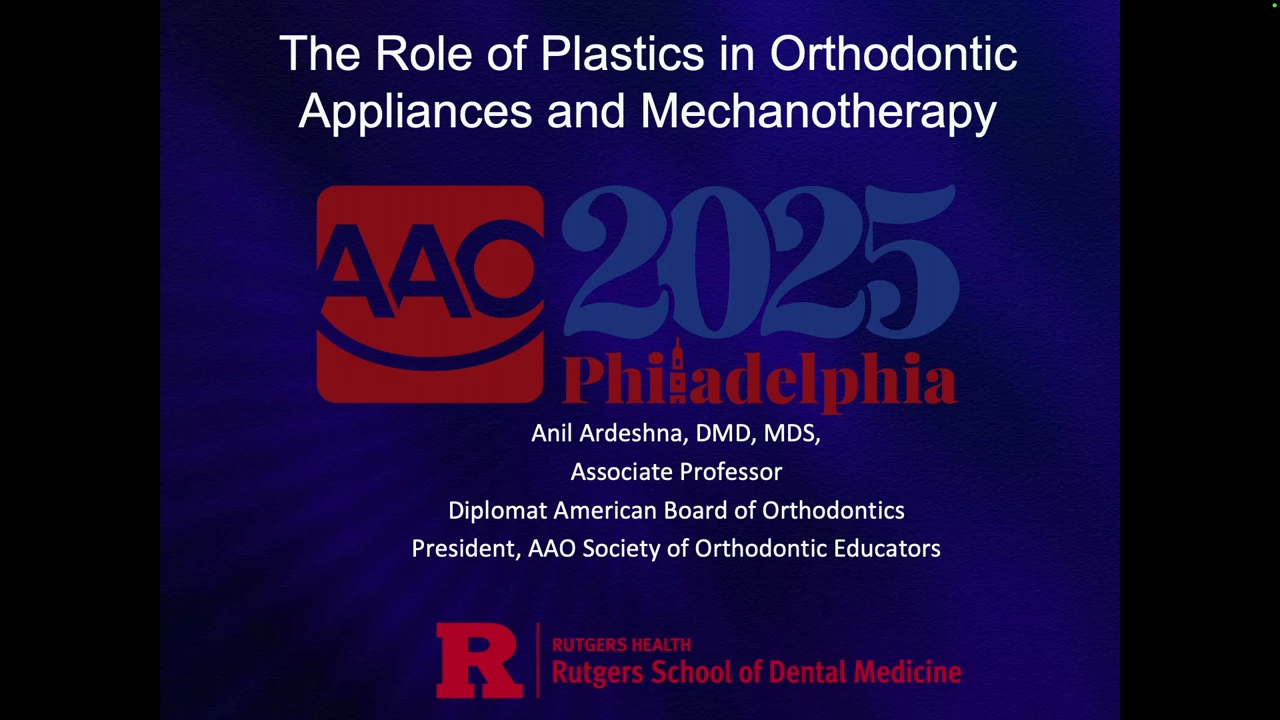 The Role of Plastics in Orthodontic Appliances and Mechanotherapy

AAO 2025 Philadelphia

Anil Ardeshna, DMD, MDS,
Associate Professor
Diplomat American Board of Orthodontics
President, AAO Society of Orthodontic Educators

R RUTGERS HEALTH
Rutgers School of Dental Medicine